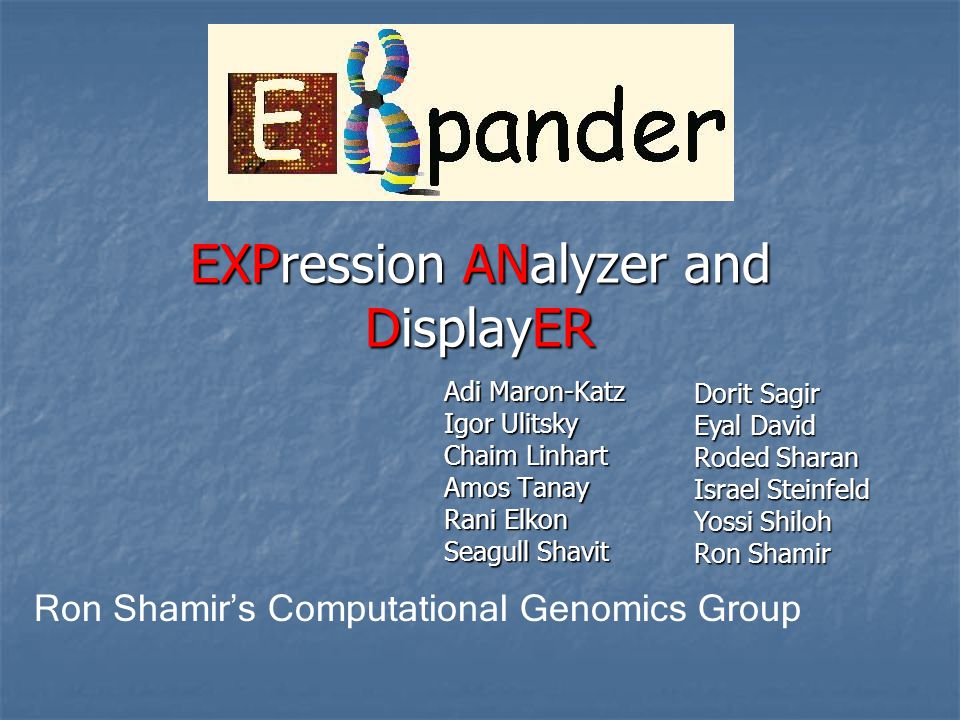 EXpander

EXPression ANalyzer and DisplayER

Adi Maron-Katz
Igor Ulitsky
Chaim Linhart
Amos Tanay
Rani Elkon
Seagull Shavit

Dorit Sagir
Eyal David
Roded Sharan
Israel Steinfeld
Yossi Shiloh
Ron Shamir

Ron Shamir's Computational Genomics Group